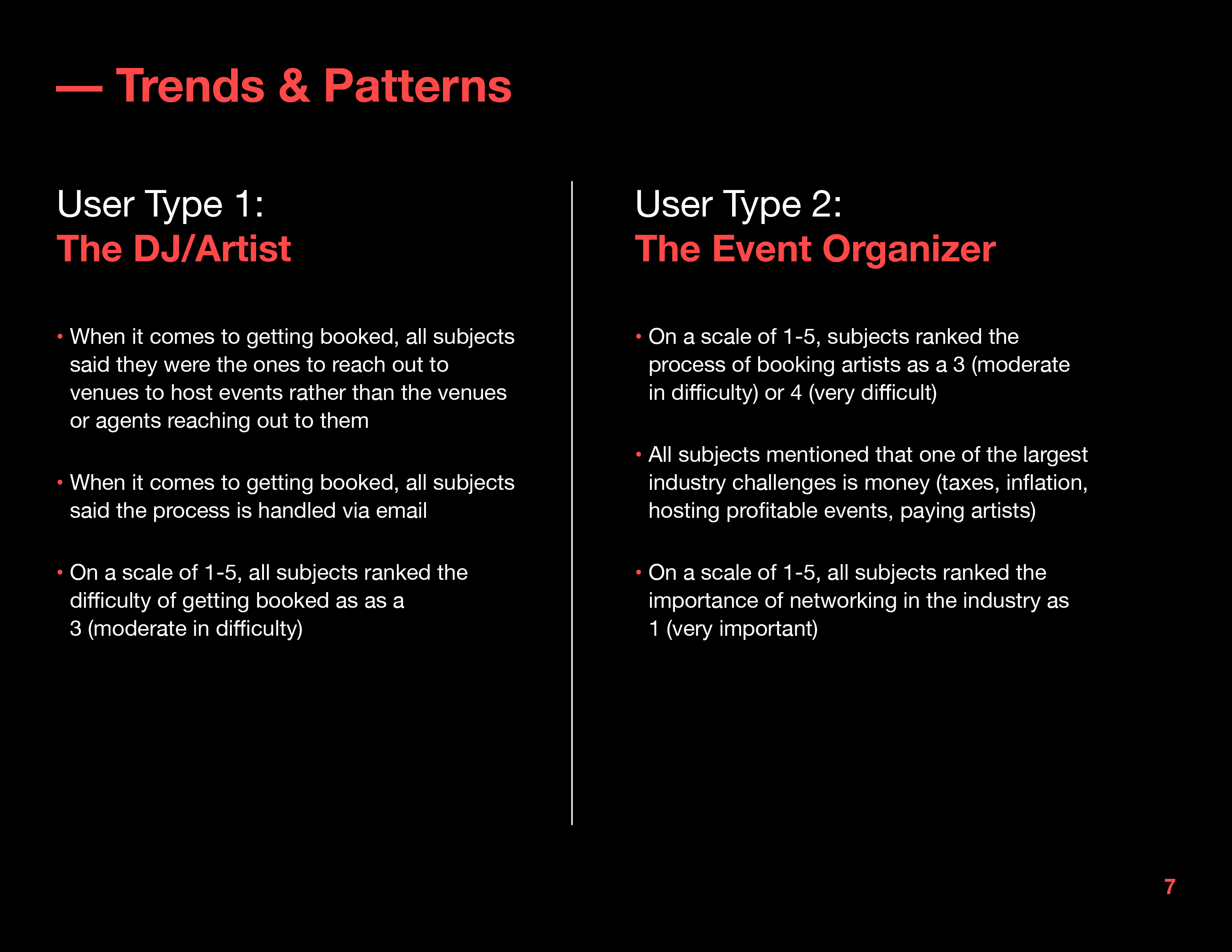 — Trends & Patterns

User Type 1:
The DJ/Artist

• When it comes to getting booked, all subjects said they were the ones to reach out to venues to host events rather than the venues or agents reaching out to them

• When it comes to getting booked, all subjects said the process is handled via email

• On a scale of 1-5, all subjects ranked the difficulty of getting booked as as a 3 (moderate in difficulty)

User Type 2:
The Event Organizer

• On a scale of 1-5, subjects ranked the process of booking artists as a 3 (moderate in difficulty) or 4 (very difficult)

• All subjects mentioned that one of the largest industry challenges is money (taxes, inflation, hosting profitable events, paying artists)

• On a scale of 1-5, all subjects ranked the importance of networking in the industry as 1 (very important)

7